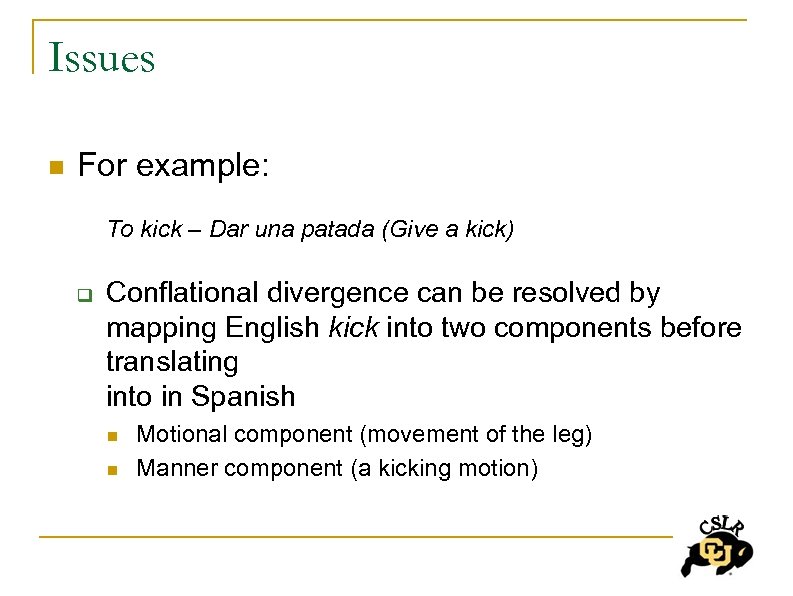 Issues

For example:

To kick – Dar una patada (Give a kick)

Conflational divergence can be resolved by mapping English kick into two components before translating
into in Spanish

Motional component (movement of the leg)

Manner component (a kicking motion)

CSLR
CU